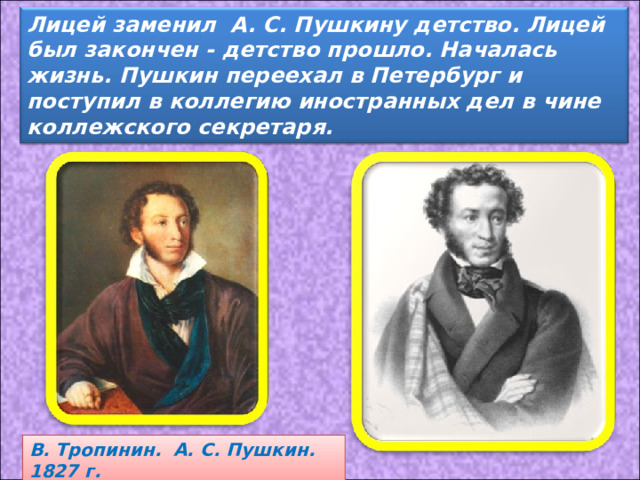 Лицей заменил А. С. Пушкину детство. Лицей был закончен - детство прошло. Началась жизнь. Пушкин переехал в Петербург и поступил в коллегию иностранных дел в чине коллежского секретаря.

В. Тропинин. А. С. Пушкин. 1827 г.